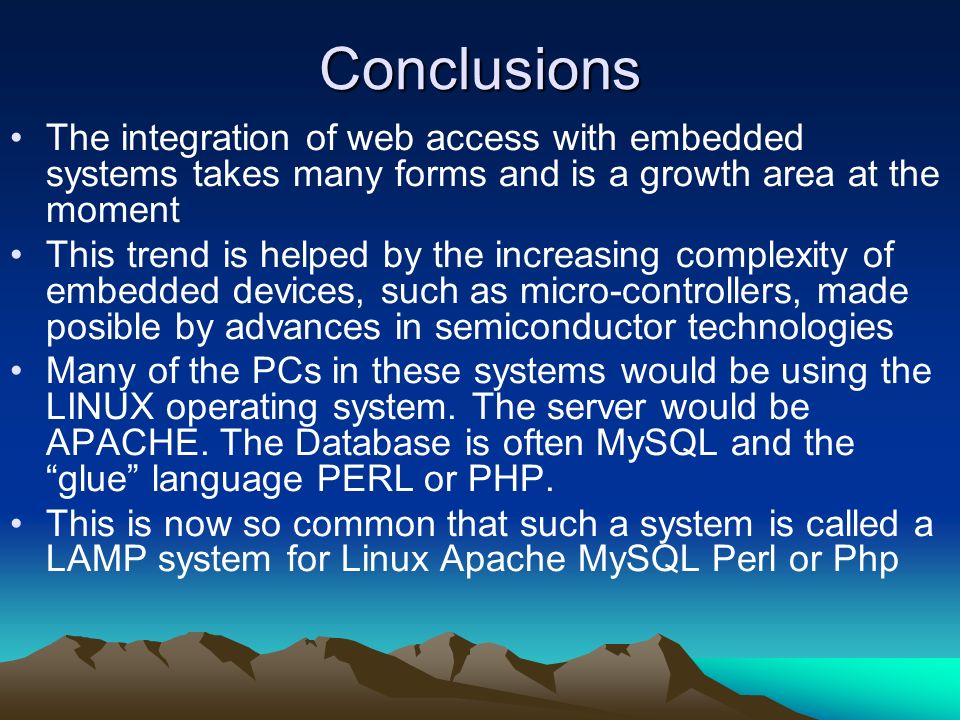 Conclusions

• The integration of web access with embedded systems takes many forms and is a growth area at the moment
• This trend is helped by the increasing complexity of embedded devices, such as micro-controllers, made posible by advances in semiconductor technologies
• Many of the PCs in these systems would be using the LINUX operating system. The server would be APACHE. The Database is often MySQL and the “glue” language PERL or PHP.
• This is now so common that such a system is called a LAMP system for Linux Apache MySQL Perl or Php